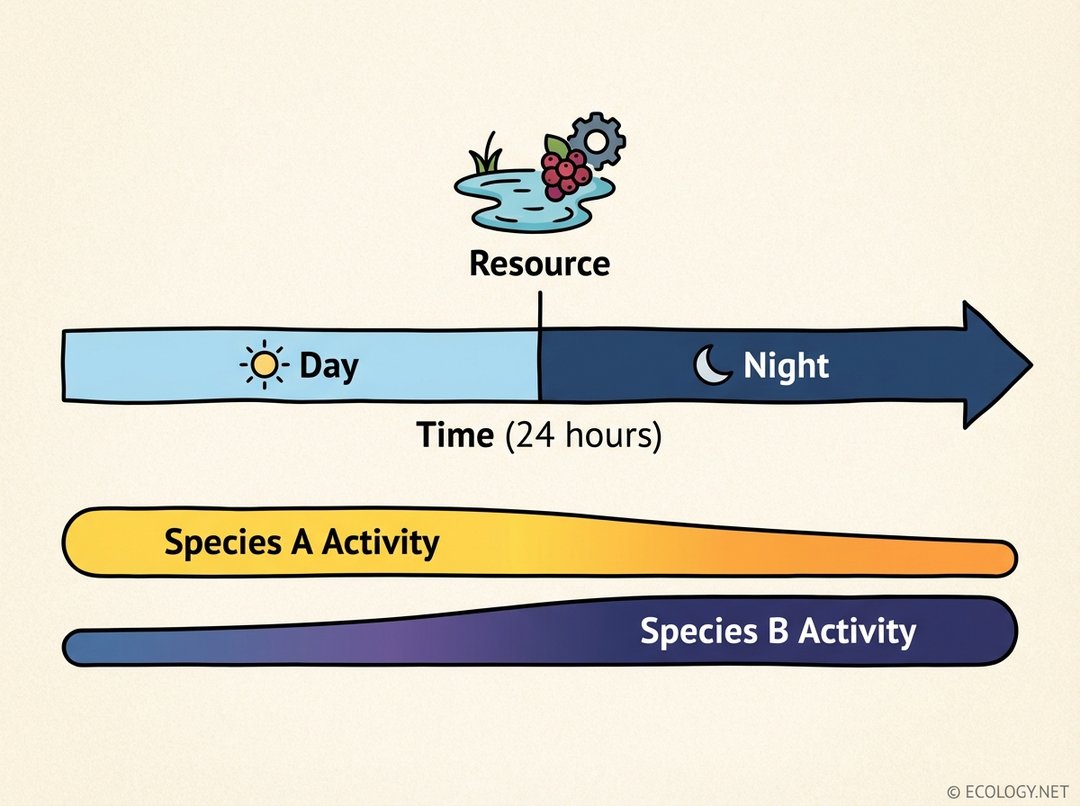 Resource

Day

Night

Time (24 hours)

Species A Activity

Species B Activity

© ECOLOGY.NET